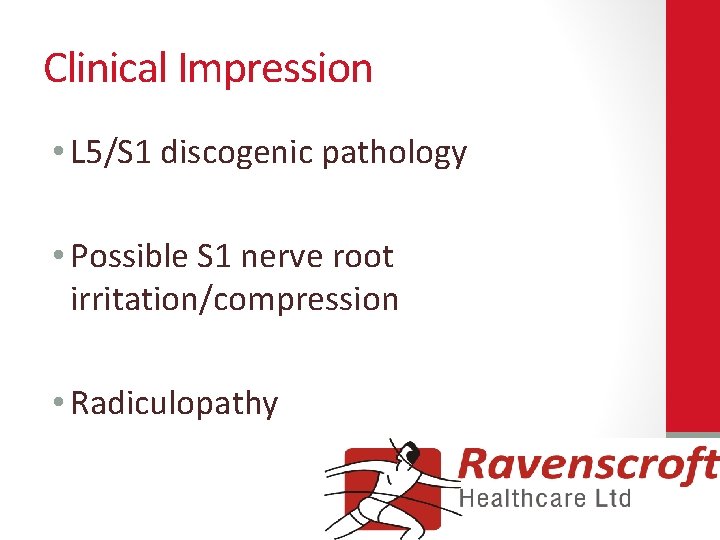 Clinical Impression

• L5/S1 discogenic pathology

• Possible S1 nerve root irritation/compression

• Radiculopathy

Ravenscroft
Healthcare Ltd